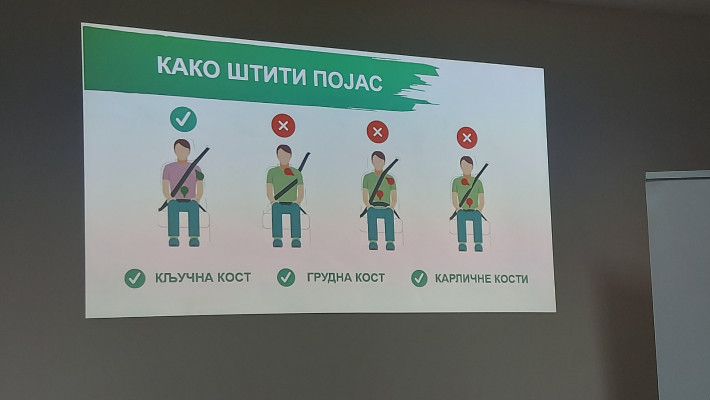 КАКО ШТИТИ ПОЈАС

КЉУЧНА КОСТ   ГРУДНА КОСТ   КАРЛИЧНЕ КОСТИ